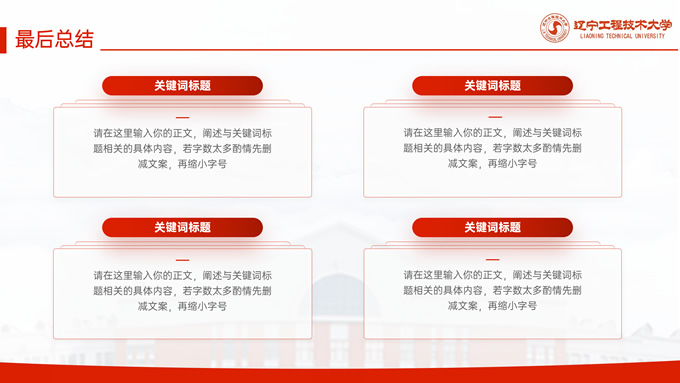 最后总结

辽宁工程技术大学
LIAONING TECHNICAL UNIVERSITY

关键词标题

请在这里输入你的正文，阐述与关键词标题相关的具体内容，若字数太多酌情先删减文案，再缩小字号

关键词标题

请在这里输入你的正文，阐述与关键词标题相关的具体内容，若字数太多酌情先删减文案，再缩小字号

关键词标题

请在这里输入你的正文，阐述与关键词标题相关的具体内容，若字数太多酌情先删减文案，再缩小字号

关键词标题

请在这里输入你的正文，阐述与关键词标题相关的具体内容，若字数太多酌情先删减文案，再缩小字号